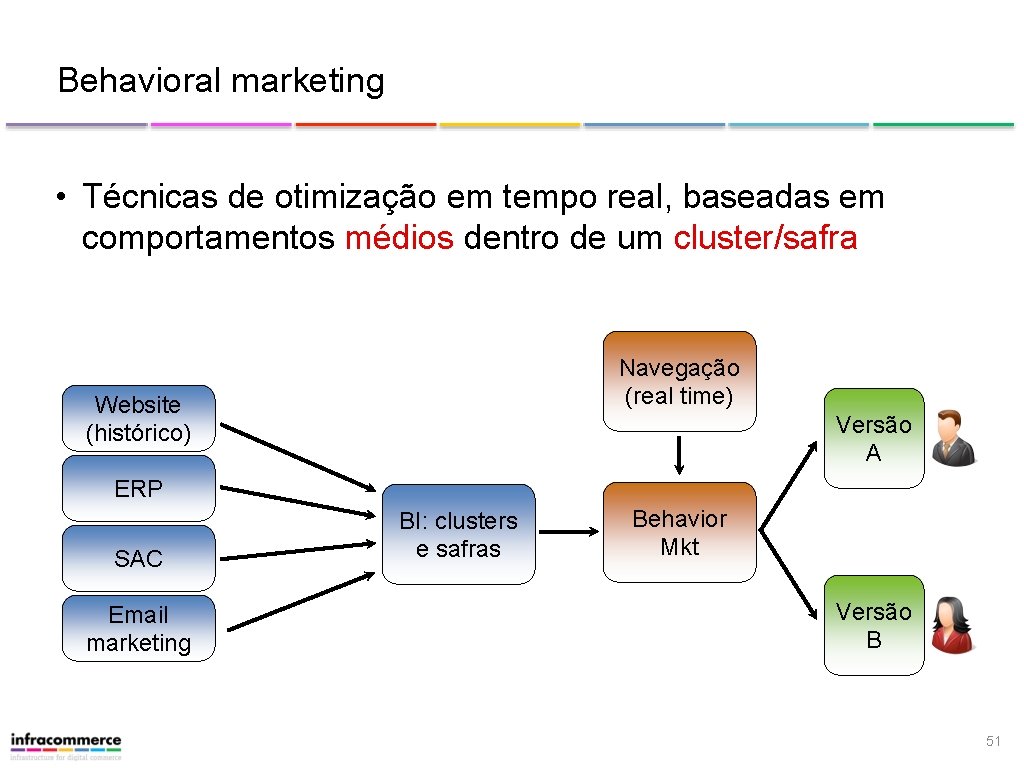 Behavioral marketing

• Técnicas de otimização em tempo real, baseadas em comportamentos médios dentro de um cluster/safra

Website (histórico)

ERP

SAC

Email marketing

BI: clusters e safras

Navegação (real time)

Behavior Mkt

Versão A

Versão B

infracommerce
infrastructure for digital commerce

51